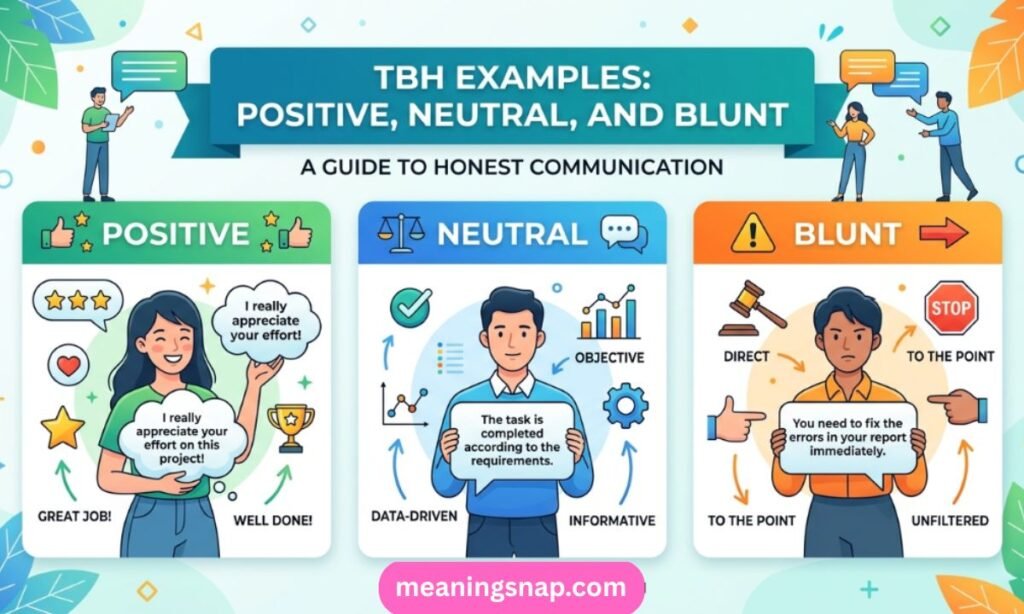 TBH EXAMPLES: POSITIVE, NEUTRAL, AND BLUNT

A GUIDE TO HONEST COMMUNICATION

POSITIVE

I really appreciate your effort!

I really appreciate your effort on this project!

GREAT JOB!

WELL DONE!

NEUTRAL

OBJECTIVE

The task is completed according to the requirements.

DATA-DRIVEN

INFORMATIVE

BLUNT

STOP

DIRECT

TO THE POINT

You need to fix the errors in your report immediately.

TO THE POINT

UNFILTERED

meaningsnap.com